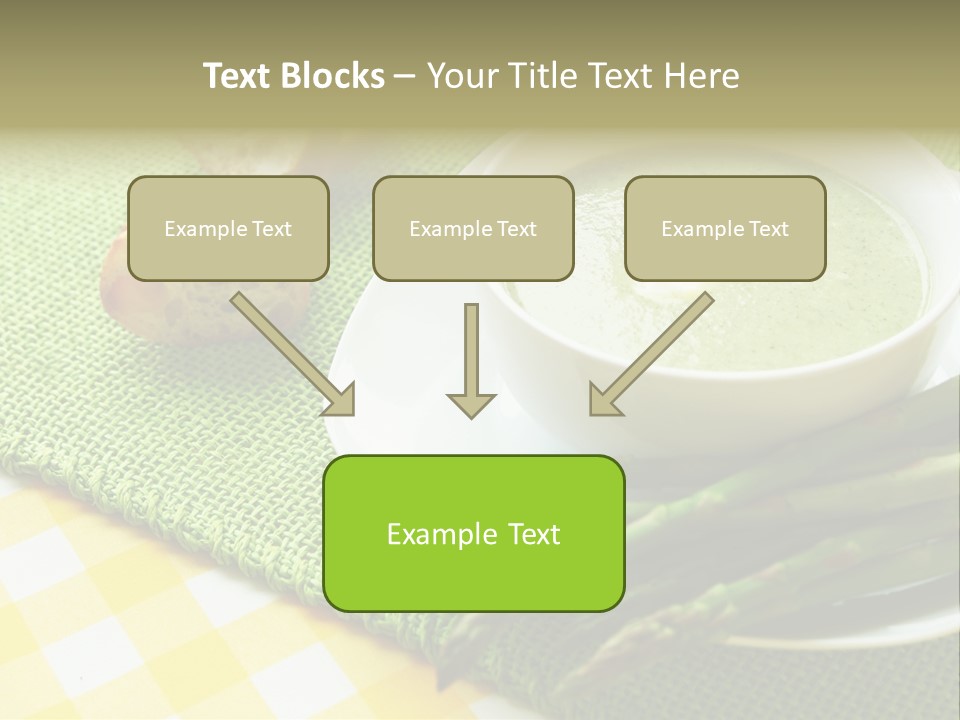 Text Blocks – Your Title Text Here

Example Text

Example Text

Example Text

Example Text